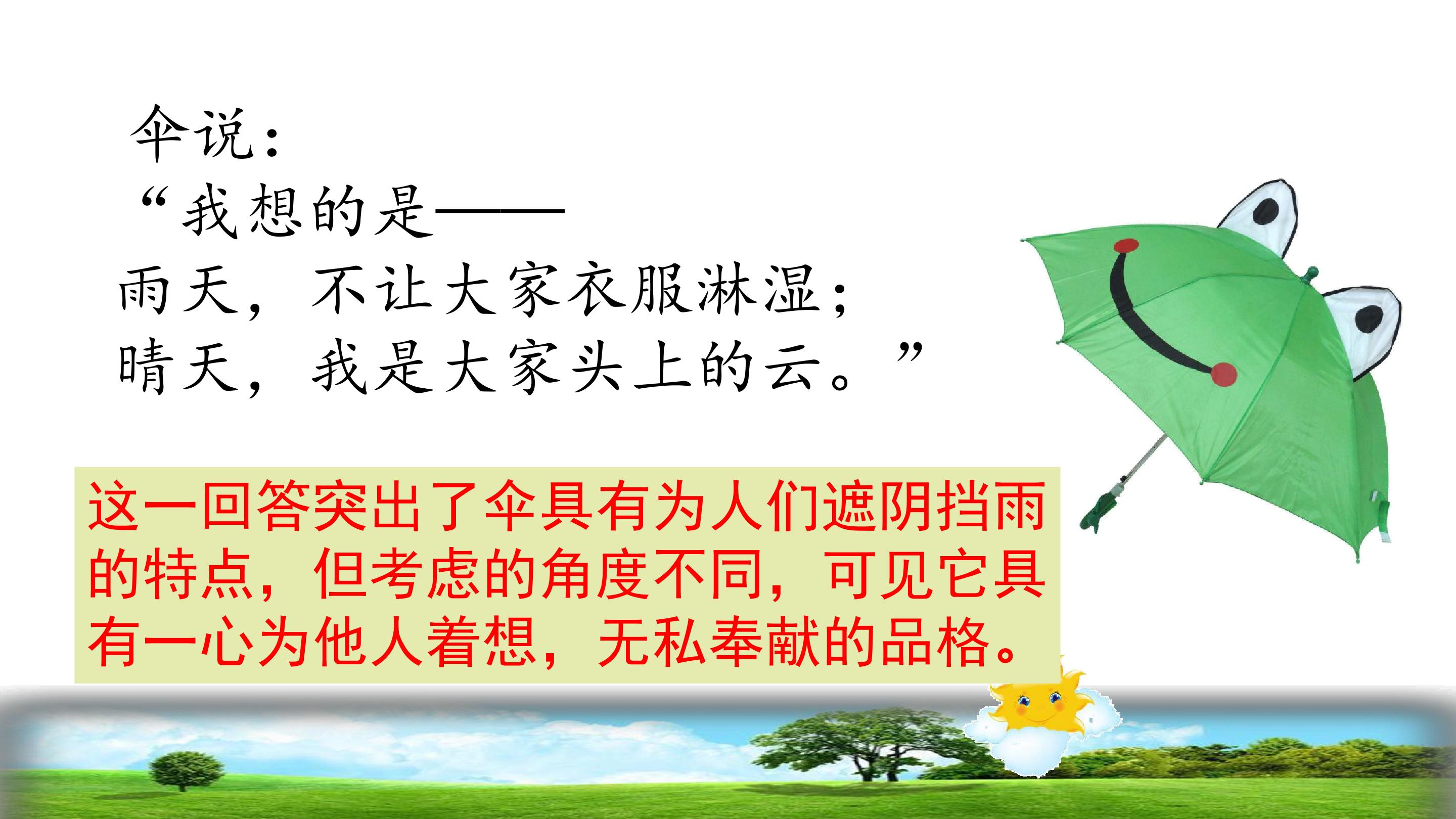 伞说：
“我想的是——
雨天，不让大家衣服淋湿；
晴天，我是大家头上的云。”

这一回答突出了伞具有为人们遮阴挡雨的特点，但考虑的角度不同，可见它具有一心为他人着想，无私奉献的品格。